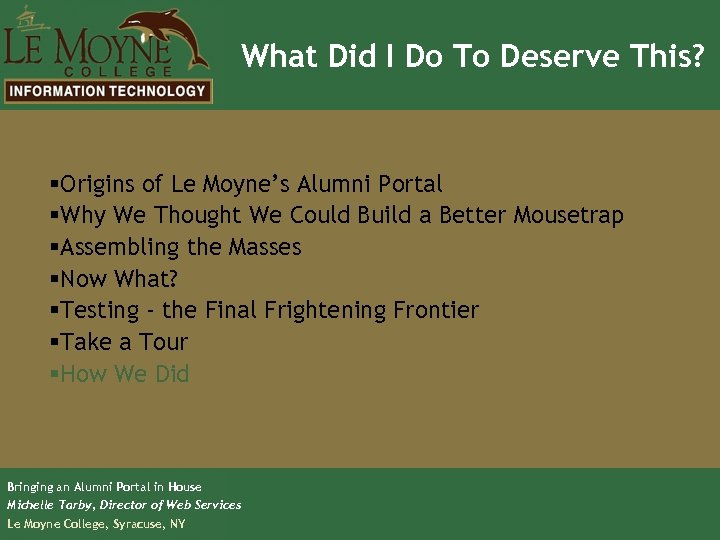 LE MOYNE COLLEGE
INFORMATION TECHNOLOGY

What Did I Do To Deserve This?

▪Origins of Le Moyne's Alumni Portal
▪Why We Thought We Could Build a Better Mousetrap
▪Assembling the Masses
▪Now What?
▪Testing - the Final Frightening Frontier
▪Take a Tour
▪How We Did

Bringing an Alumni Portal in House
Michelle Tarby, Director of Web Services
Le Moyne College, Syracuse, NY